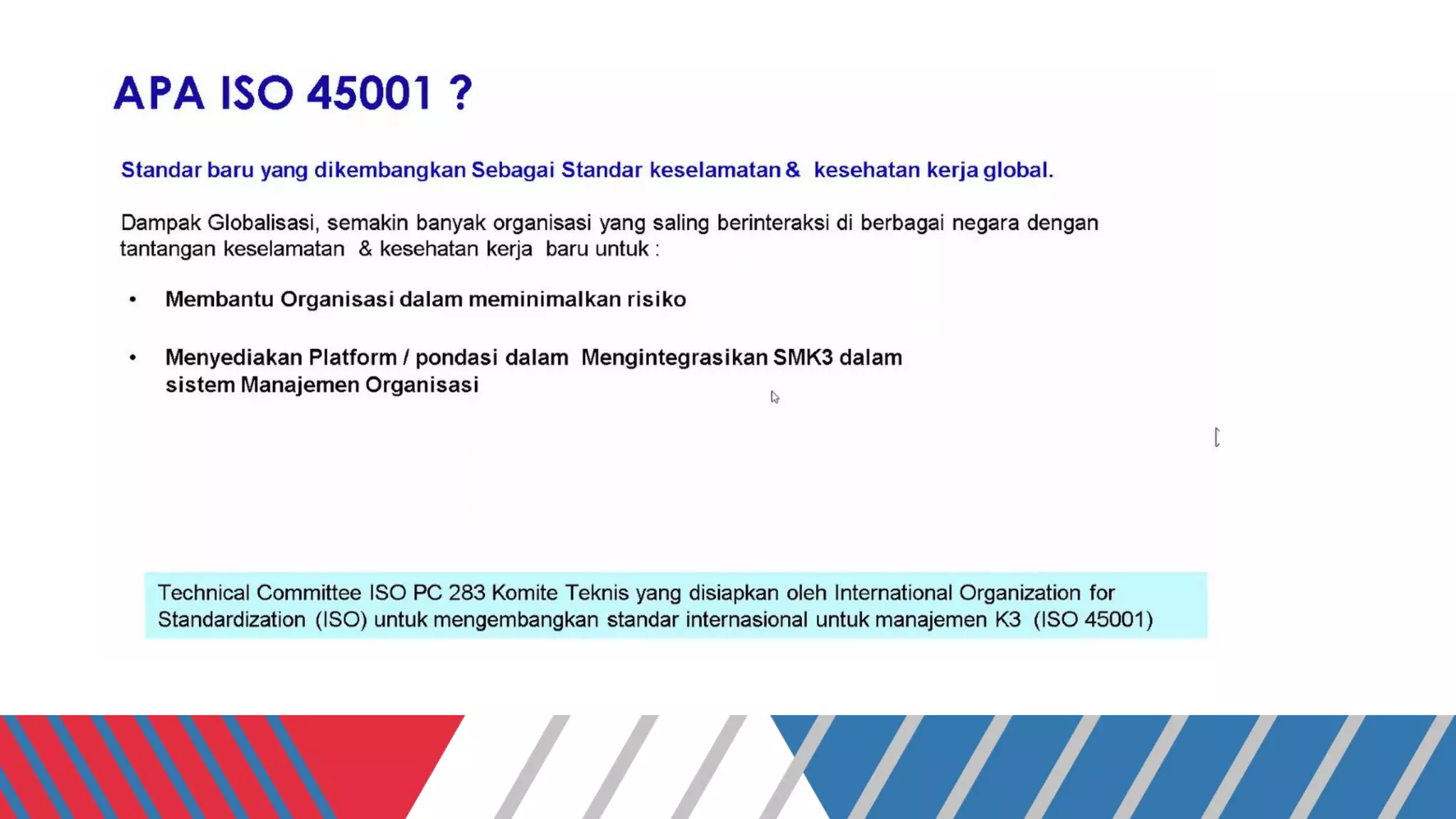 APA ISO 45001 ?

Standar baru yang dikembangkan Sebagai Standar keselamatan & kesehatan kerja global.

Dampak Globalisasi, semakin banyak organisasi yang saling berinteraksi di berbagai negara dengan tantangan keselamatan & kesehatan kerja baru untuk :

• Membantu Organisasi dalam meminimalkan risiko

• Menyediakan Platform / pondasi dalam Mengintegrasikan SMK3 dalam sistem Manajemen Organisasi

Technical Committee ISO PC 283 Komite Teknis yang disiapkan oleh International Organization for Standardization (ISO) untuk mengembangkan standar internasional untuk manajemen K3 (ISO 45001)